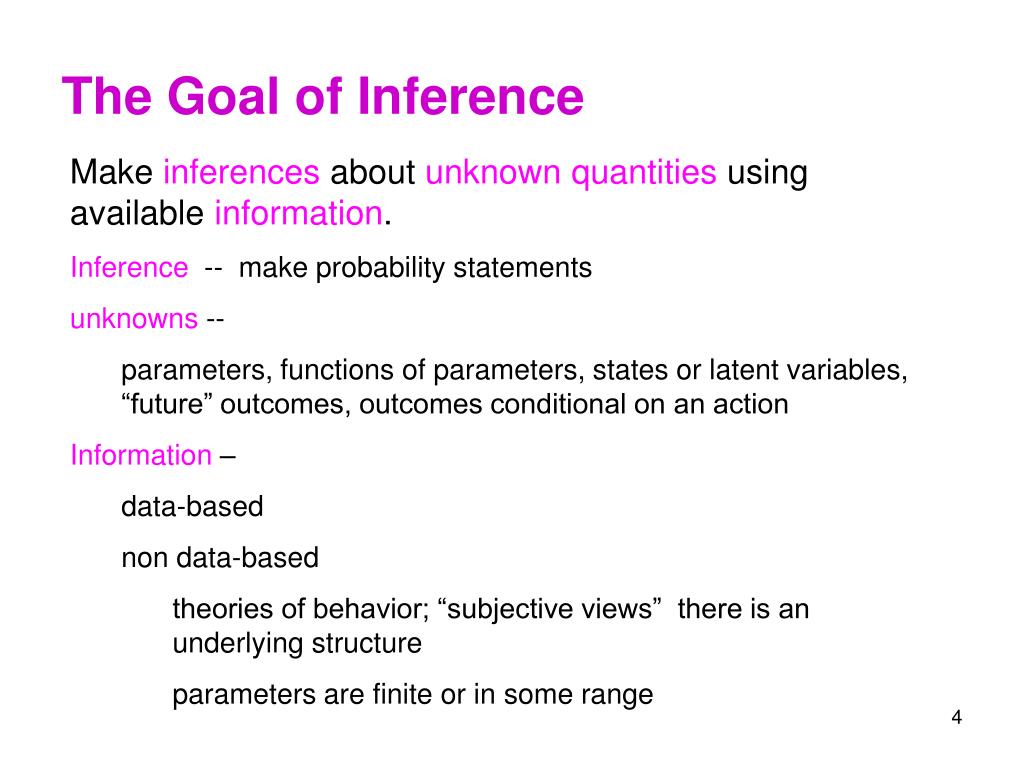 The Goal of Inference

Make inferences about unknown quantities using available information.

Inference -- make probability statements

unknowns --

parameters, functions of parameters, states or latent variables, “future” outcomes, outcomes conditional on an action

Information –

data-based

non data-based

theories of behavior; “subjective views” there is an underlying structure

parameters are finite or in some range

4